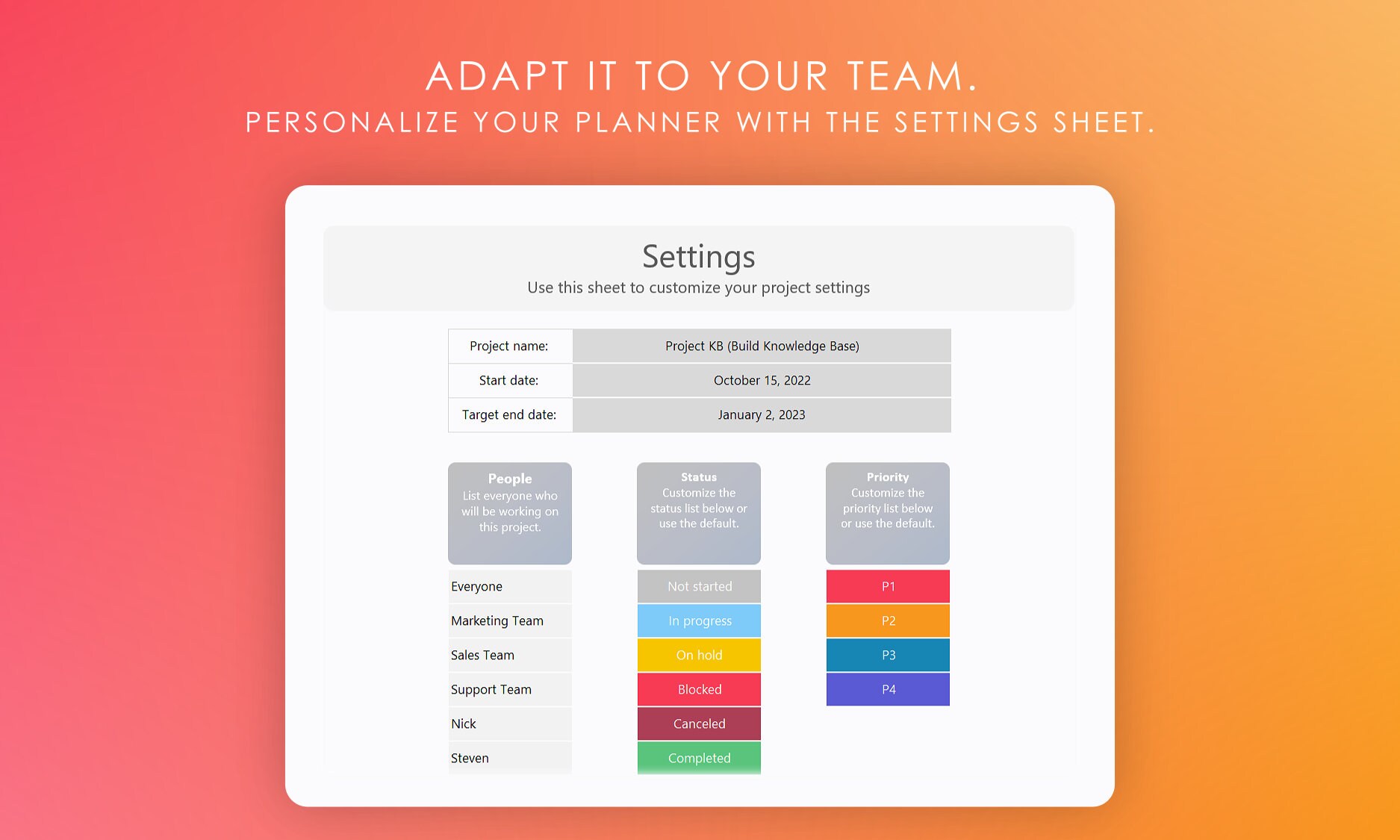 ADAPT IT TO YOUR TEAM.
PERSONALIZE YOUR PLANNER WITH THE SETTINGS SHEET.

Settings
Use this sheet to customize your project settings

| Project name: | Project KB (Build Knowledge Base) |
|---|---|
| Start date: | October 15, 2022 |
| Target end date: | January 2, 2023 |

People
List everyone who will be working on this project.

Everyone
Marketing Team
Sales Team
Support Team
Nick
Steven

Status
Customize the status list below or use the default.

Not started
In progress
On hold
Blocked
Canceled
Completed

Priority
Customize the priority list below or use the default.

P1
P2
P3
P4